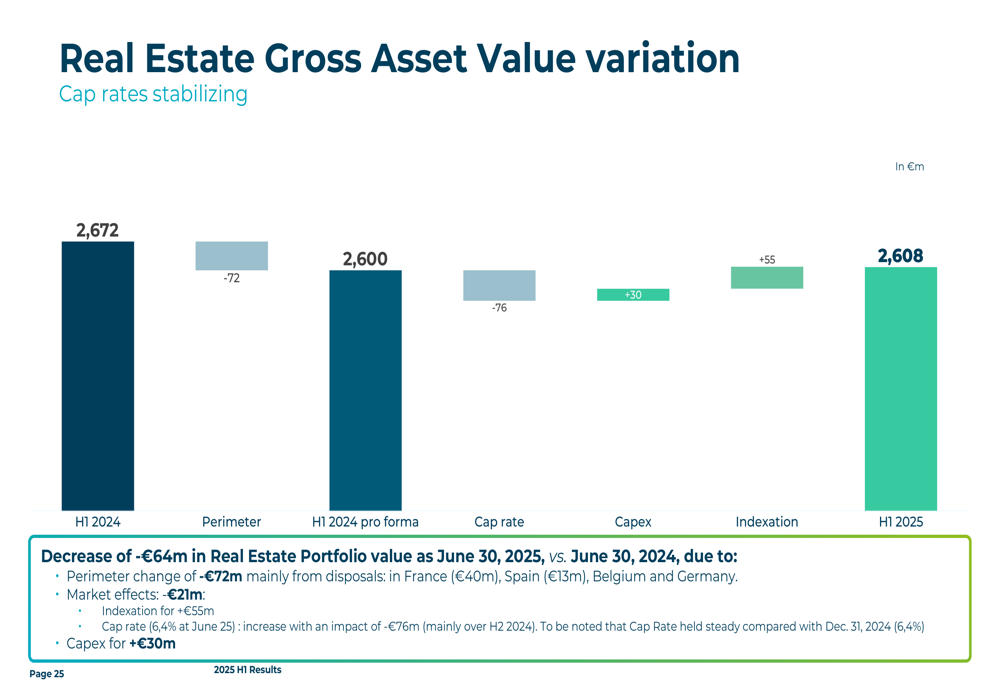 Real Estate Gross Asset Value variation
Cap rates stabilizing

In €m

2,672
-72
2,600
-76
+30
+55
2,608

H1 2024
Perimeter
H1 2024 pro forma
Cap rate
Capex
Indexation
H1 2025

Decrease of -€64m in Real Estate Portfolio value as June 30, 2025, vs. June 30, 2024, due to:
• Perimeter change of -€72m mainly from disposals: in France (€40m), Spain (€13m), Belgium and Germany.
• Market effects: -€21m:
• Indexation for +€55m
• Cap rate (6,4% at June 25) : increase with an impact of -€76m (mainly over H2 2024). To be noted that Cap Rate held steady compared with Dec. 31, 2024 (6,4%)
• Capex for +€30m

Page 25
2025 H1 Results